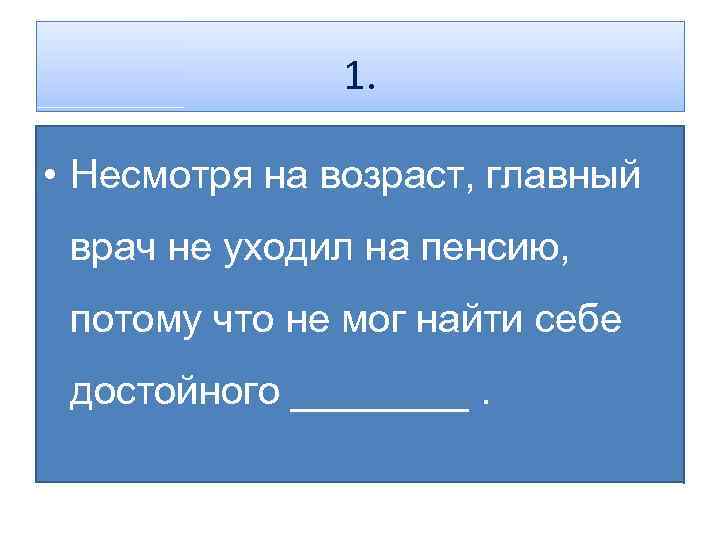 1.

• Несмотря на возраст, главный врач не уходил на пенсию, потому что не мог найти себе достойного _________ .